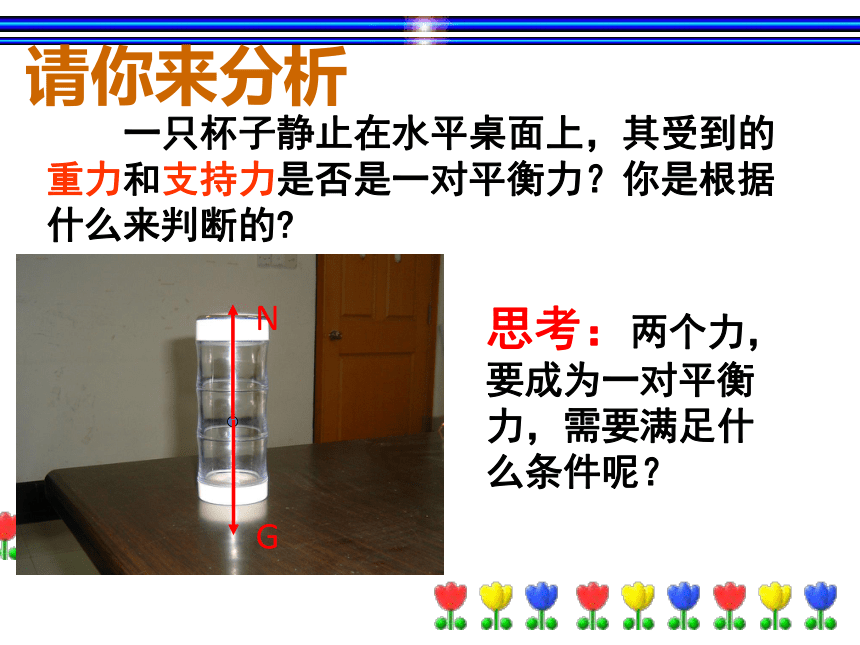 请你来分析

一只杯子静止在水平桌面上，其受到的重力和支持力是否是一对平衡力？你是根据什么来判断的?

N

G

思考：两个力，要成为一对平衡力，需要满足什么条件呢？